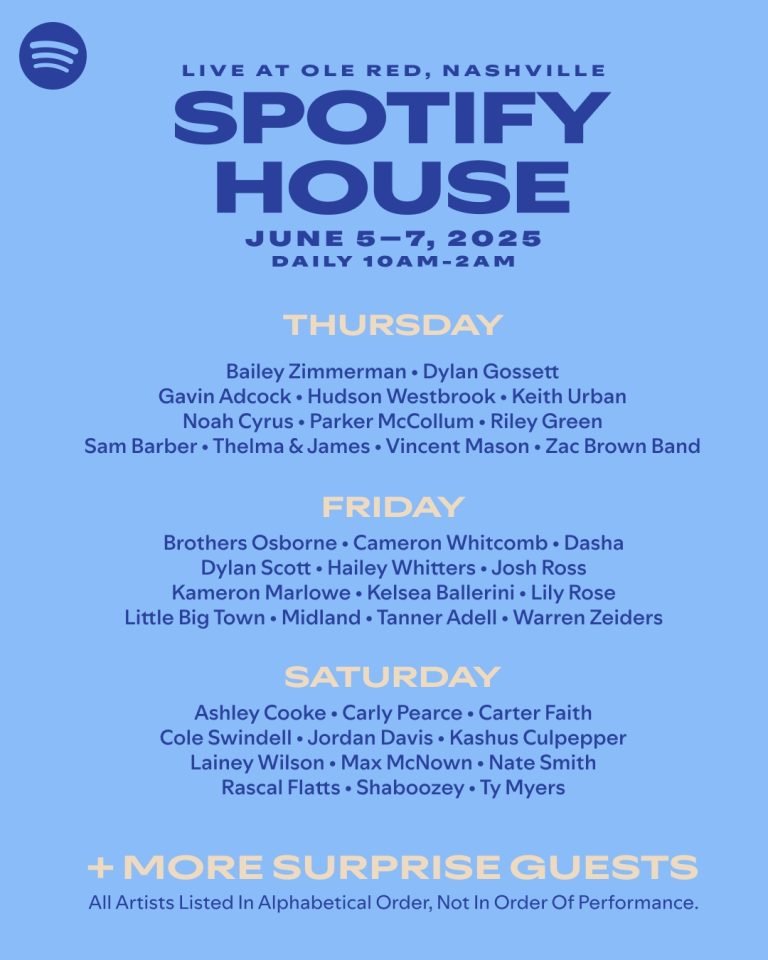 LIVE AT OLE RED, NASHVILLE
SPOTIFY HOUSE
JUNE 5–7, 2025
DAILY 10AM-2AM

THURSDAY

Bailey Zimmerman • Dylan Gossett
Gavin Adcock • Hudson Westbrook • Keith Urban
Noah Cyrus • Parker McCollum • Riley Green
Sam Barber • Thelma & James • Vincent Mason • Zac Brown Band

FRIDAY

Brothers Osborne • Cameron Whitcomb • Dasha
Dylan Scott • Hailey Whitters • Josh Ross
Kameron Marlowe • Kelsea Ballerini • Lily Rose
Little Big Town • Midland • Tanner Adell • Warren Zeiders

SATURDAY

Ashley Cooke • Carly Pearce • Carter Faith
Cole Swindell • Jordan Davis • Kashus Culpepper
Lainey Wilson • Max McNown • Nate Smith
Rascal Flatts • Shaboozey • Ty Myers

+ MORE SURPRISE GUESTS
All Artists Listed In Alphabetical Order, Not In Order Of Performance.